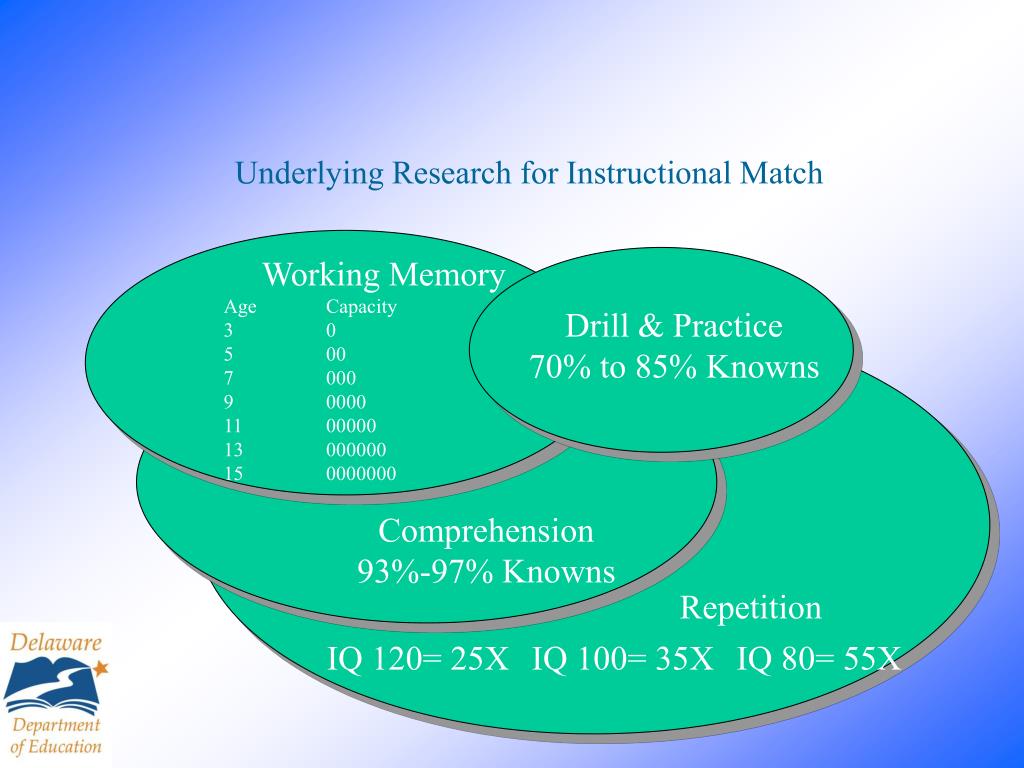 Underlying Research for Instructional Match

Working Memory

| Age | Capacity |
|---|---|
| 3 | 0 |
| 5 | 00 |
| 7 | 000 |
| 9 | 0000 |
| 11 | 00000 |
| 13 | 000000 |
| 15 | 0000000 |

Drill & Practice
70% to 85% Knowns

Comprehension
93%-97% Knowns

Repetition
IQ 120= 25X IQ 100= 35X IQ 80= 55X

Delaware
Department of Education